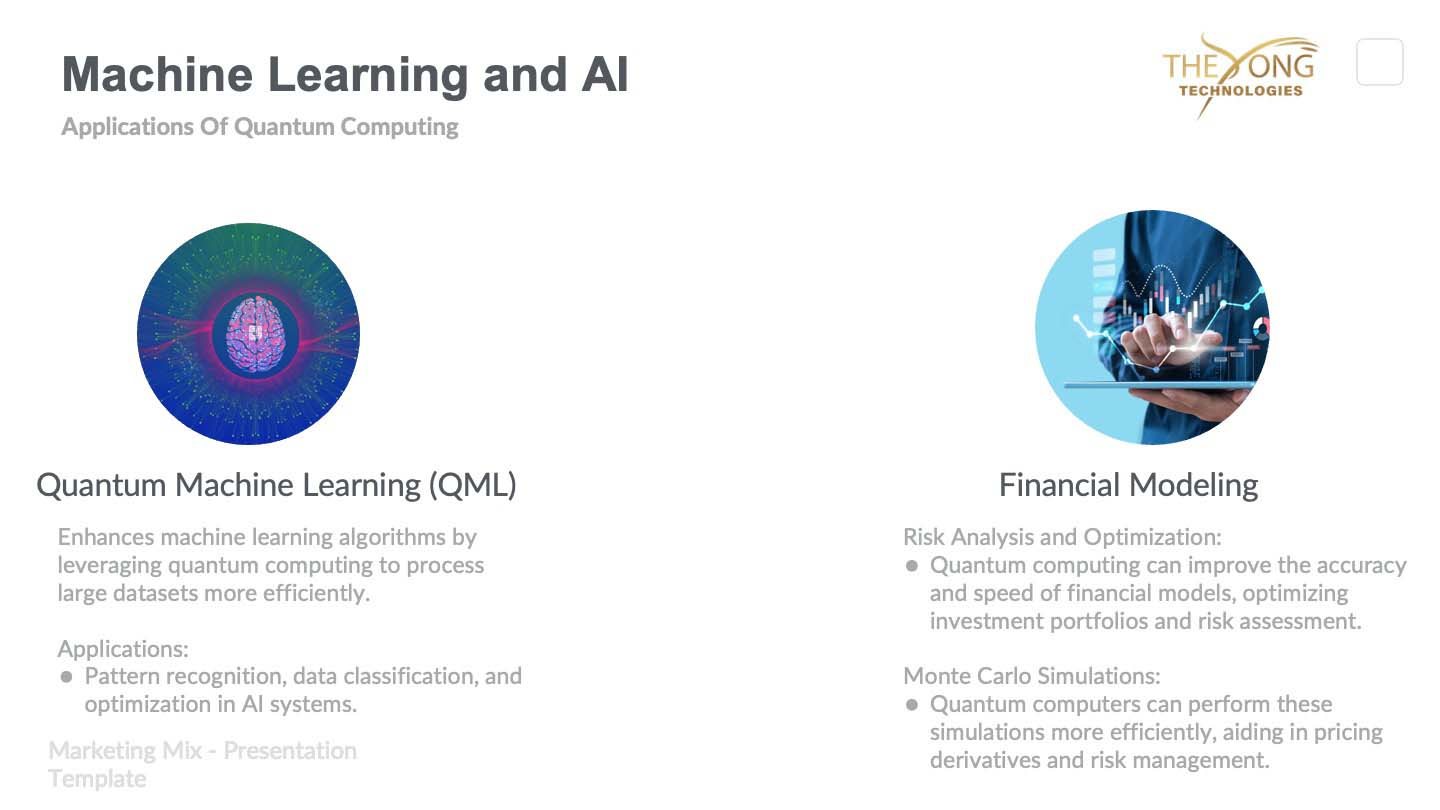 Machine Learning and AI

Applications Of Quantum Computing

THEYONG
TECHNOLOGIES

Quantum Machine Learning (QML)

Enhances machine learning algorithms by leveraging quantum computing to process large datasets more efficiently.

Applications:
• Pattern recognition, data classification, and optimization in AI systems.

Marketing Mix - Presentation Template

Financial Modeling

Risk Analysis and Optimization:
• Quantum computing can improve the accuracy and speed of financial models, optimizing investment portfolios and risk assessment.

Monte Carlo Simulations:
• Quantum computers can perform these simulations more efficiently, aiding in pricing derivatives and risk management.